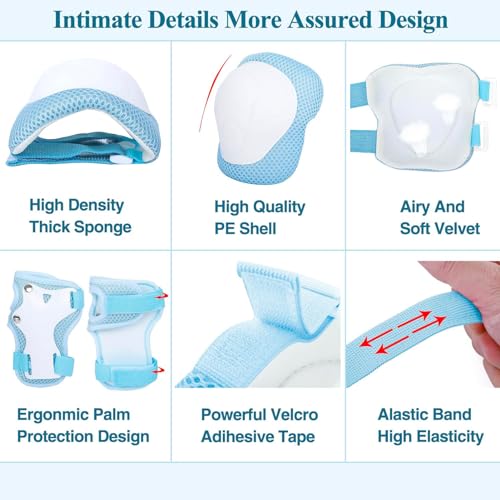 Intimate Details More Assured Design

High Density Thick Sponge

High Quality PE Shell

Airy And Soft Velvet

Ergonmic Palm Protection Design

Powerful Velcro Adihesive Tape

Alastic Band High Elasticity